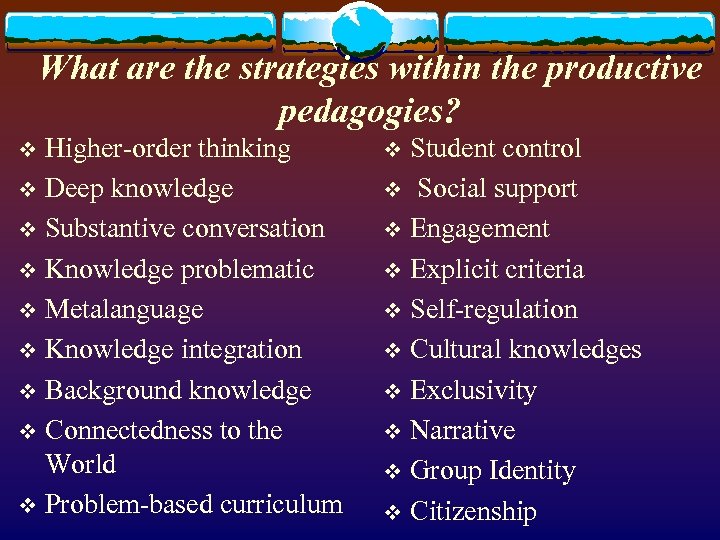 What are the strategies within the productive pedagogies?

❖ Higher-order thinking
❖ Deep knowledge
❖ Substantive conversation
❖ Knowledge problematic
❖ Metalanguage
❖ Knowledge integration
❖ Background knowledge
❖ Connectedness to the World
❖ Problem-based curriculum

❖ Student control
❖ Social support
❖ Engagement
❖ Explicit criteria
❖ Self-regulation
❖ Cultural knowledges
❖ Exclusivity
❖ Narrative
❖ Group Identity
❖ Citizenship